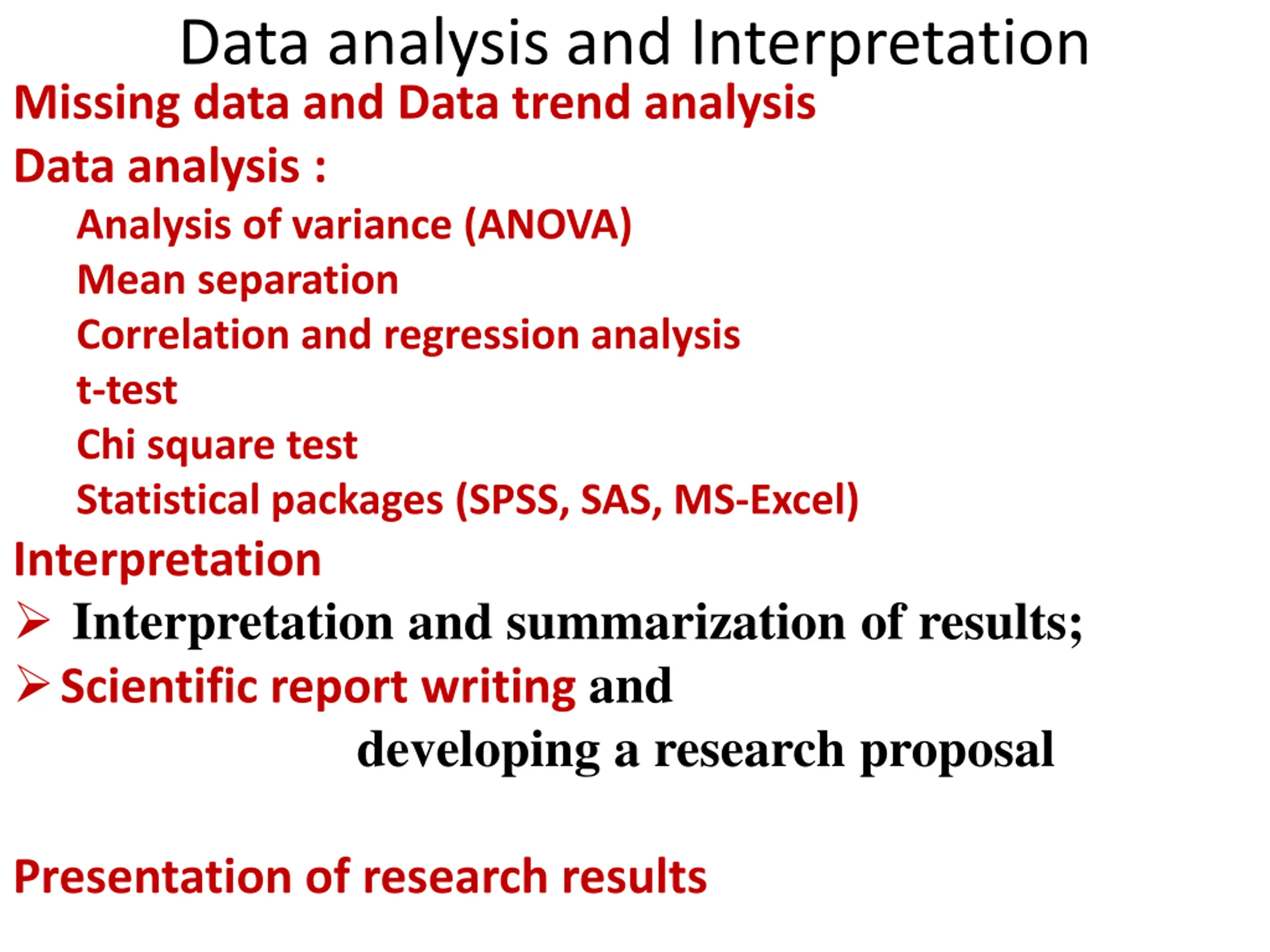 Data analysis and Interpretation

Missing data and Data trend analysis

Data analysis :

Analysis of variance (ANOVA)

Mean separation

Correlation and regression analysis

t-test

Chi square test

Statistical packages (SPSS, SAS, MS-Excel)

Interpretation

➢ Interpretation and summarization of results;

➢ Scientific report writing and developing a research proposal

Presentation of research results